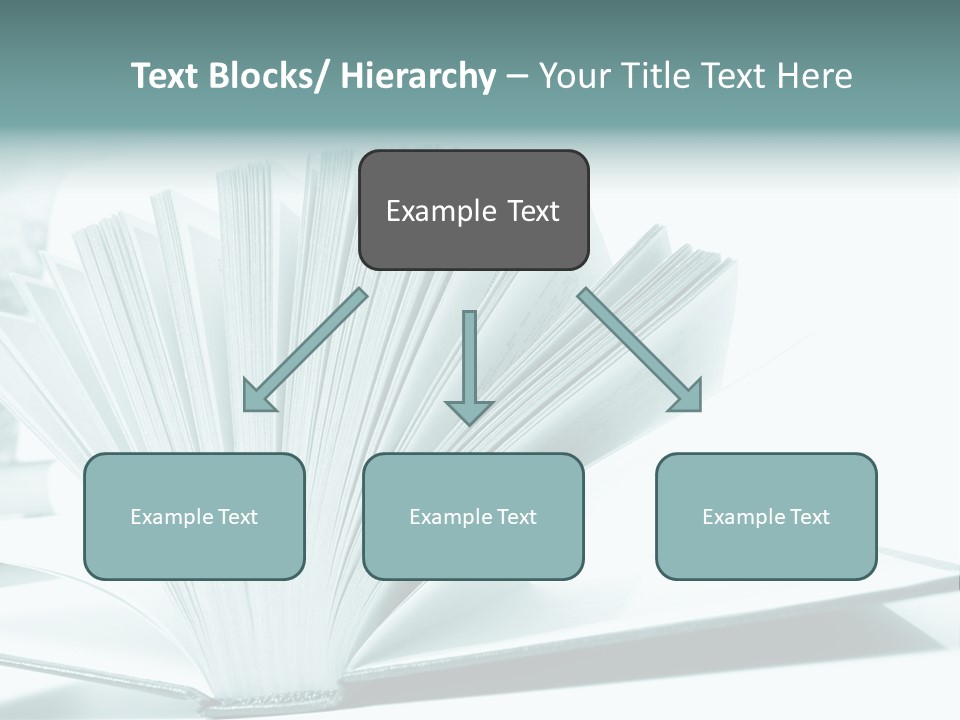 Text Blocks/ Hierarchy – Your Title Text Here

Example Text

Example Text

Example Text

Example Text